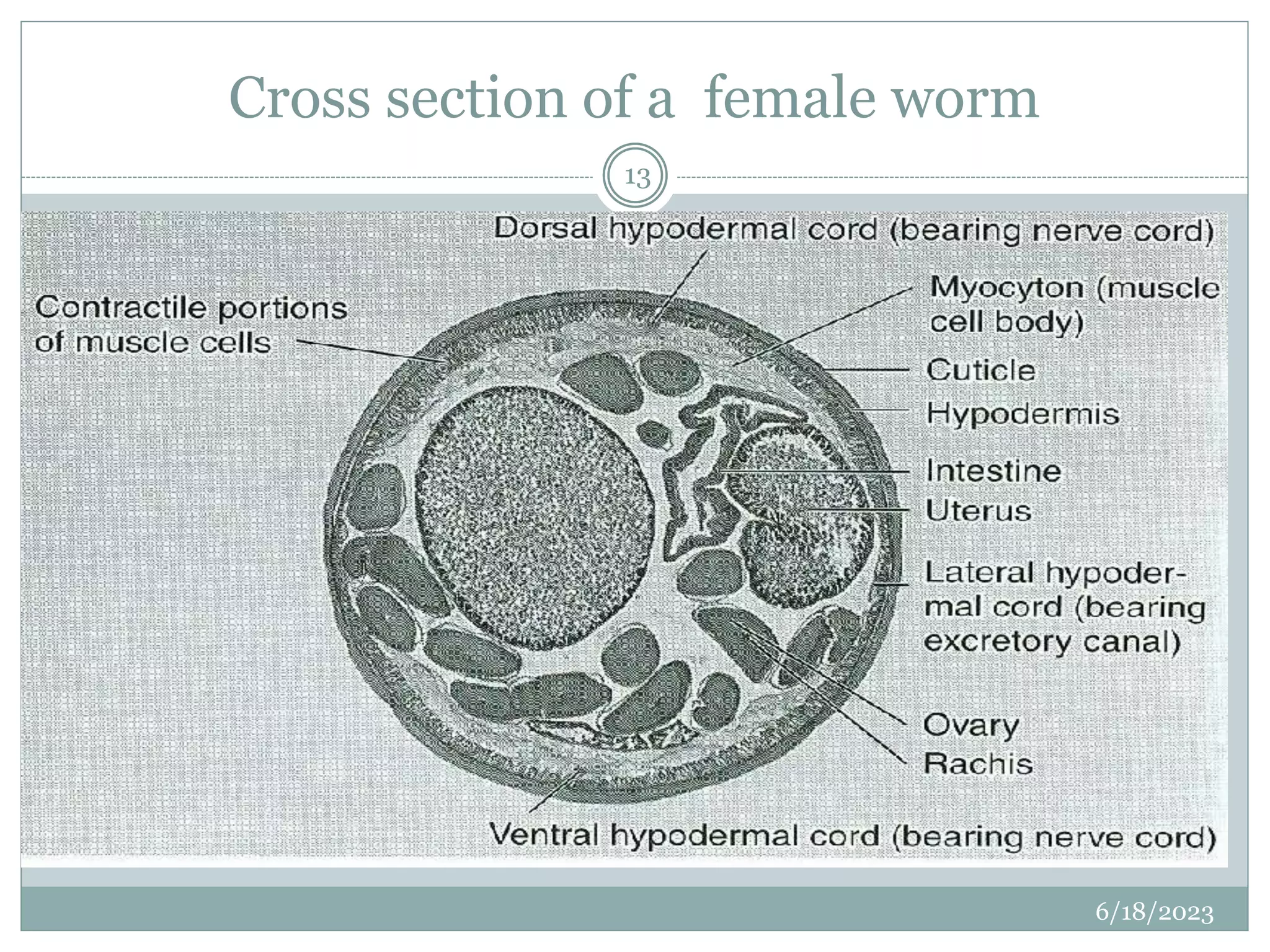 Cross section of a female worm

13

Dorsal hypodermal cord (bearing nerve cord)

Contractile portions of muscle cells

Myocyton (muscle cell body)

Cuticle

Hypodermis

Intestine

Uterus

Lateral hypodermal cord (bearing excretory canal)

Ovary

Rachis

Ventral hypodermal cord (bearing nerve cord)

6/18/2023